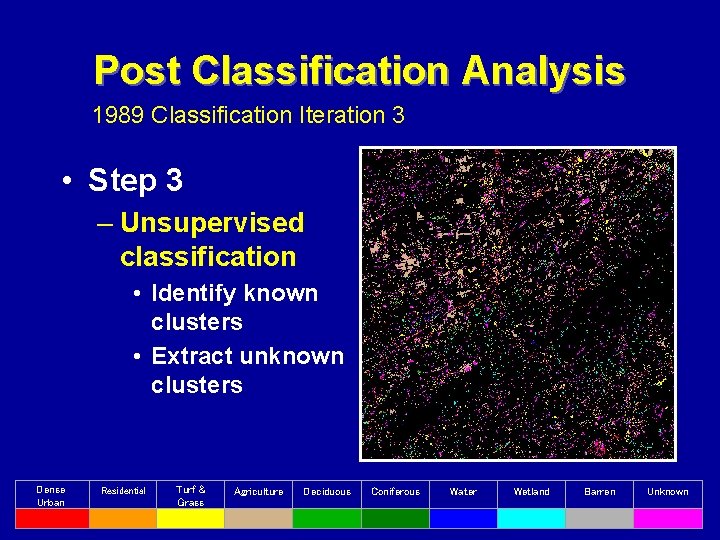 Post Classification Analysis

1989 Classification Iteration 3

• Step 3

– Unsupervised classification

• Identify known clusters

• Extract unknown clusters

| Dense Urban | Residential | Turf & Grass | Agriculture | Deciduous | Coniferous | Water | Wetland | Barren | Unknown |
|---|---|---|---|---|---|---|---|---|---|
| | | | | | | | | | |